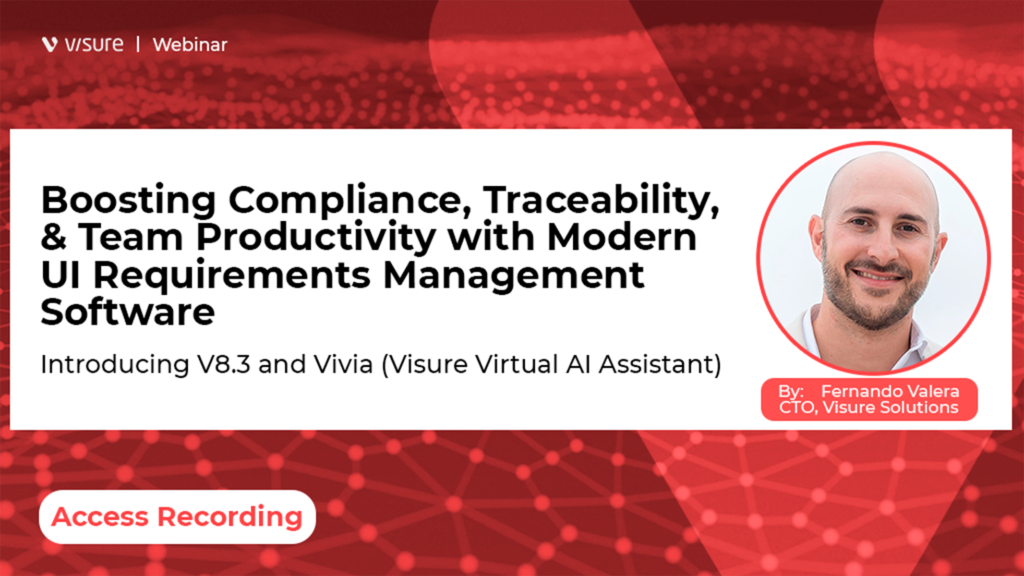 visure | Webinar

Boosting Compliance, Traceability, & Team Productivity with Modern UI Requirements Management Software

Introducing V8.3 and Vivia (Visure Virtual AI Assistant)

By: Fernando Valera
CTO, Visure Solutions

Access Recording